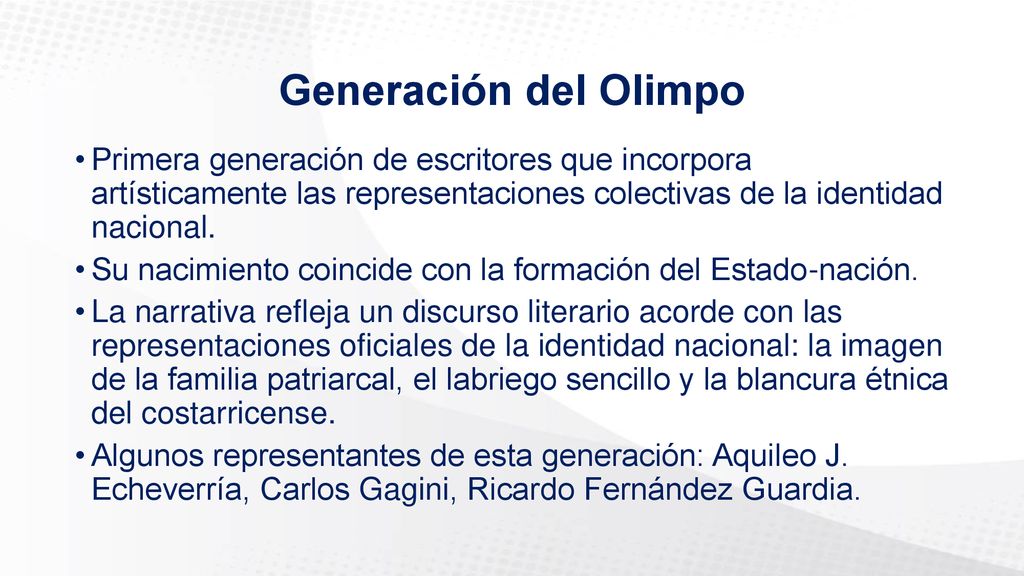 Generación del Olimpo

• Primera generación de escritores que incorpora artísticamente las representaciones colectivas de la identidad nacional.
• Su nacimiento coincide con la formación del Estado-nación.
• La narrativa refleja un discurso literario acorde con las representaciones oficiales de la identidad nacional: la imagen de la familia patriarcal, el labriego sencillo y la blancura étnica del costarricense.
• Algunos representantes de esta generación: Aquileo J. Echeverría, Carlos Gagini, Ricardo Fernández Guardia.